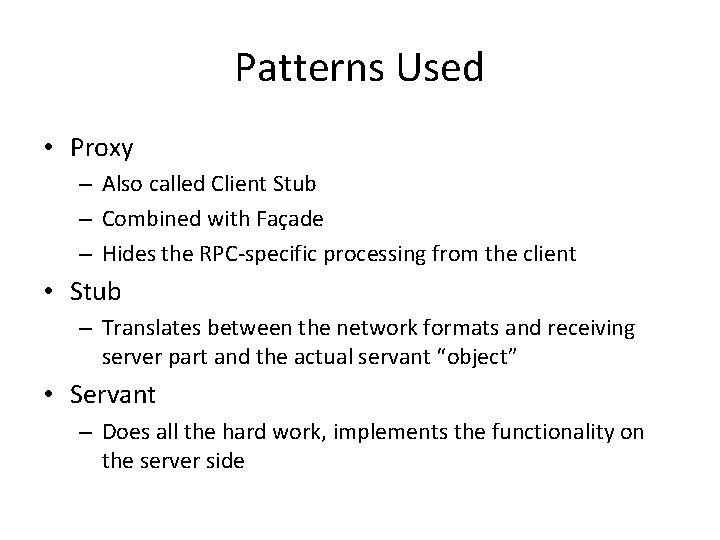 Patterns Used

• Proxy
– Also called Client Stub
– Combined with Façade
– Hides the RPC-specific processing from the client
• Stub
– Translates between the network formats and receiving server part and the actual servant “object”
• Servant
– Does all the hard work, implements the functionality on the server side